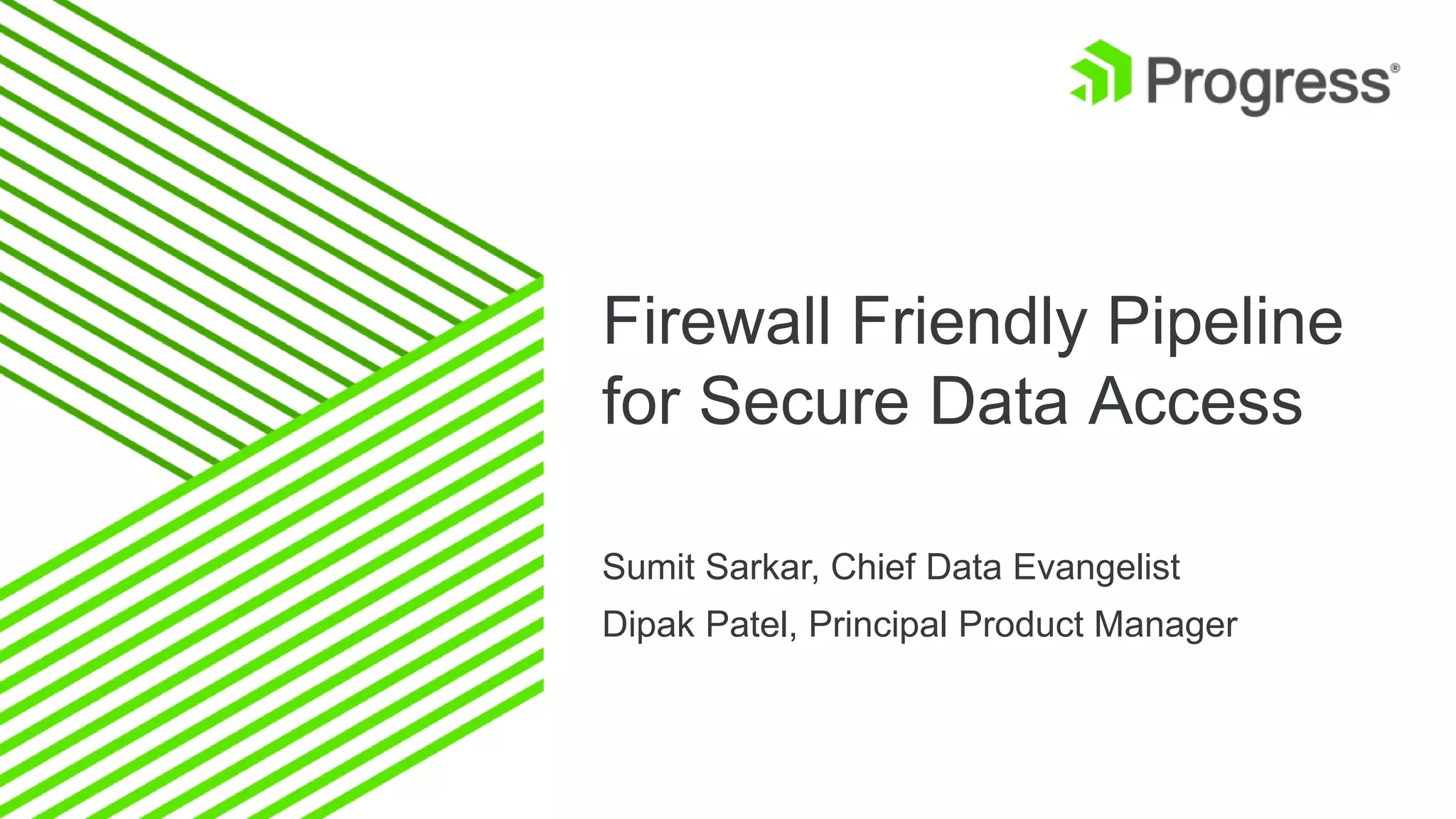 Progress®

Firewall Friendly Pipeline for Secure Data Access

Sumit Sarkar, Chief Data Evangelist

Dipak Patel, Principal Product Manager